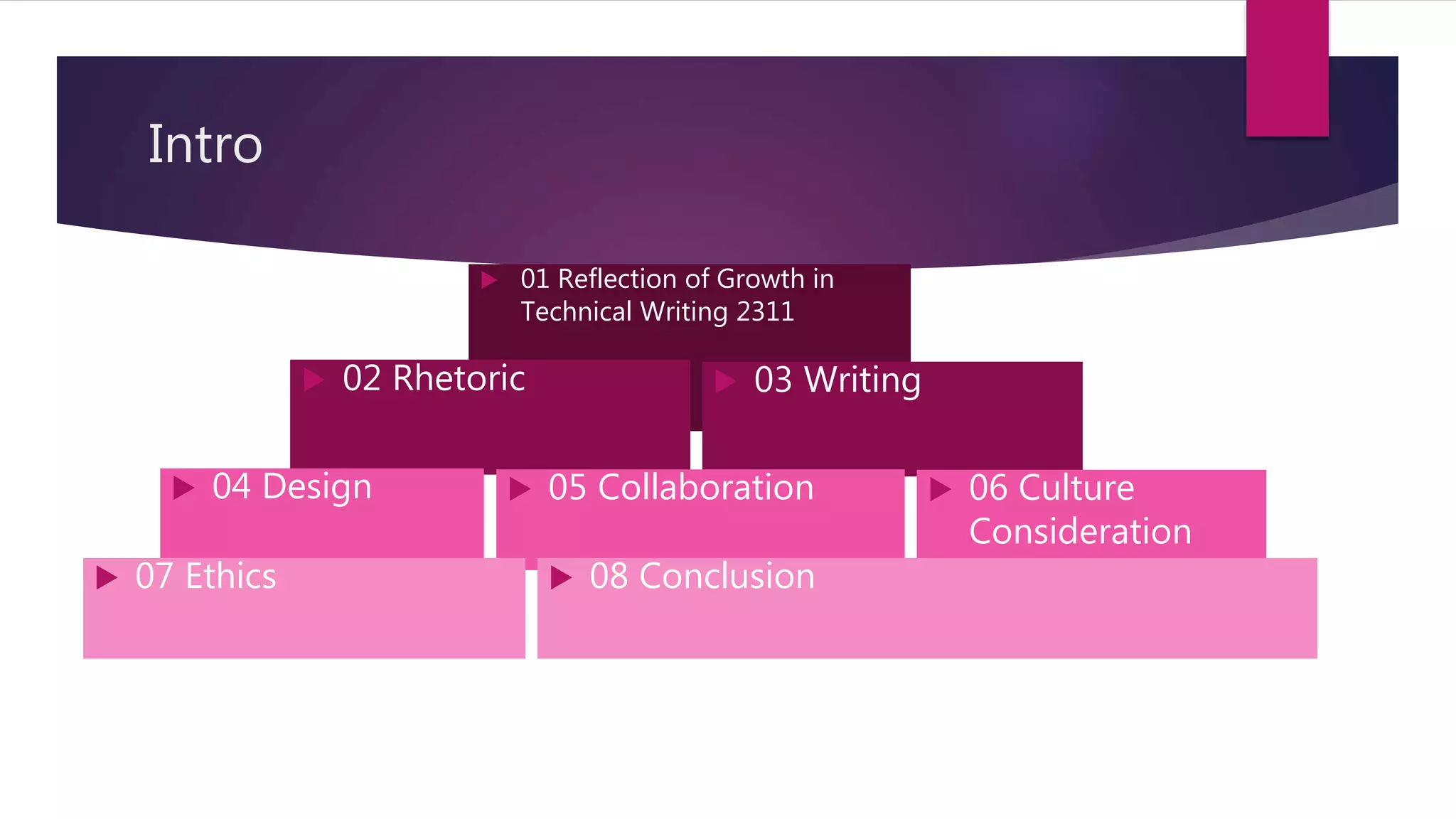 Intro

01 Reflection of Growth in Technical Writing 2311

02 Rhetoric

03 Writing

04 Design

05 Collaboration

06 Culture Consideration

07 Ethics

08 Conclusion